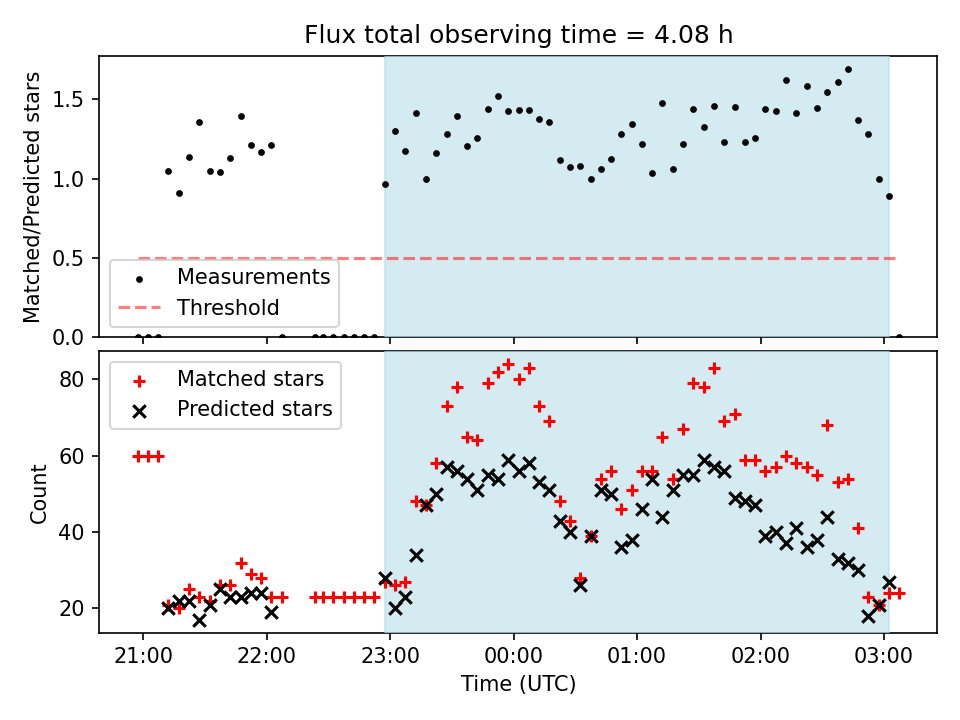 Flux total observing time = 4.08 h

Matched/Predicted stars

1.5
1.0
0.5
0.0

Measurements
Threshold

Count

80
60
40
20

Matched stars
Predicted stars

21:00
22:00
23:00
00:00
01:00
02:00
03:00

Time (UTC)